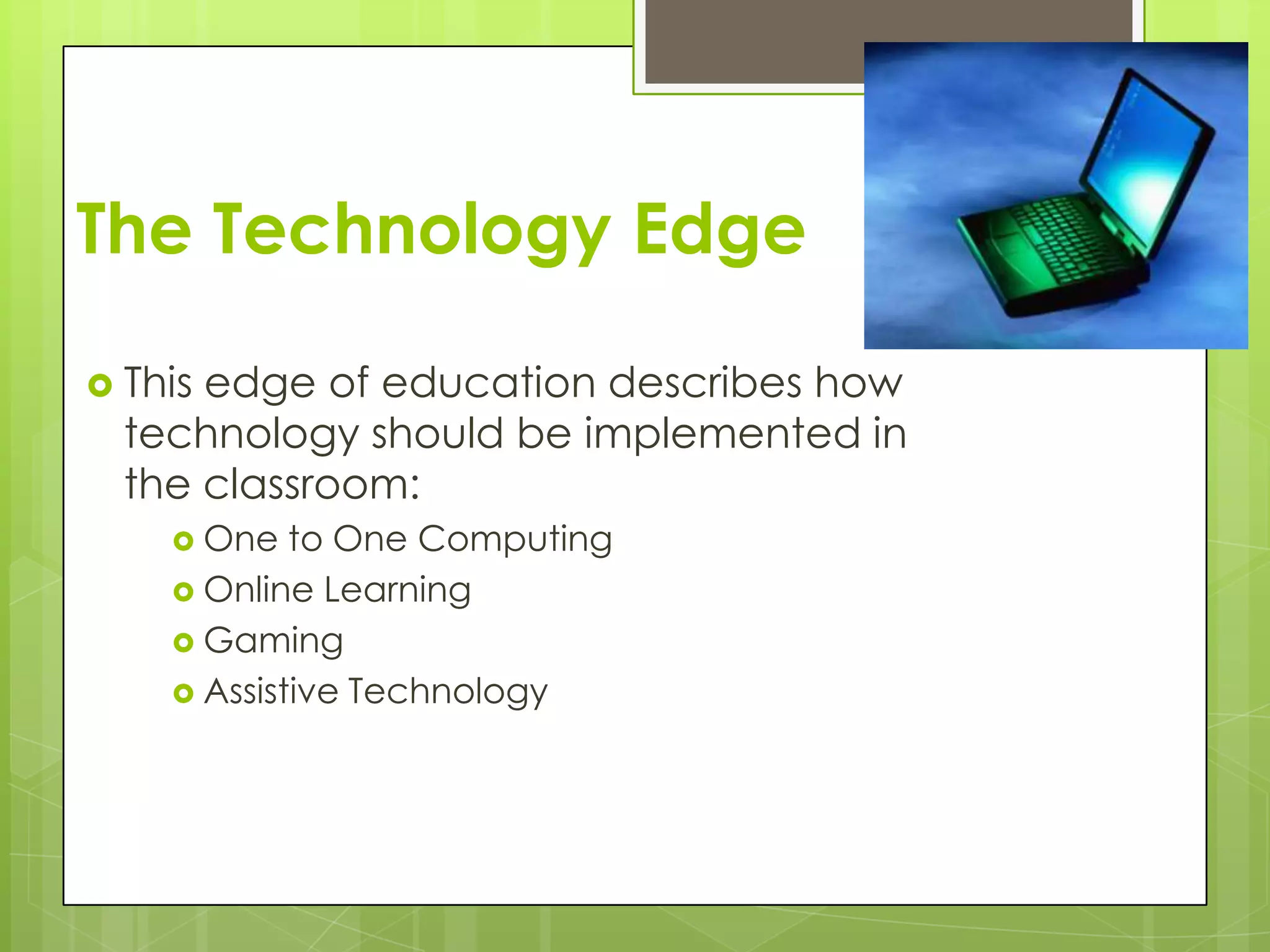 The Technology Edge

This edge of education describes how technology should be implemented in the classroom:

One to One Computing
Online Learning
Gaming
Assistive Technology